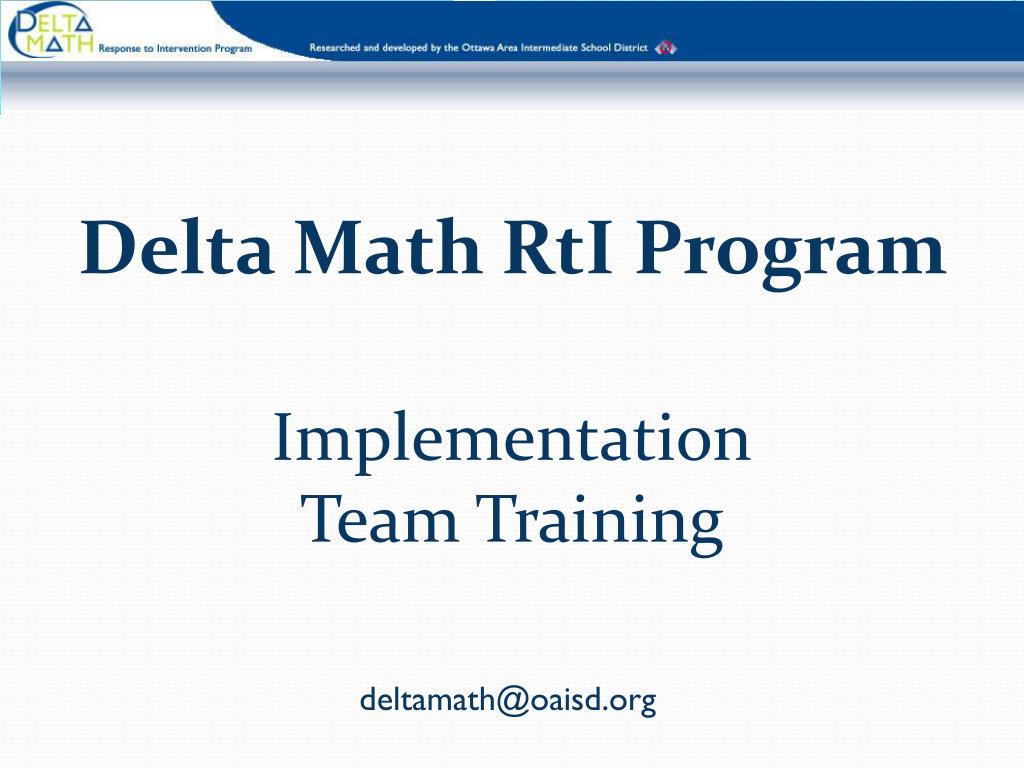 DELTA MATH Response to Intervention Program

Researched and developed by the Ottawa Area Intermediate School District

Delta Math RtI Program

Implementation
Team Training

deltamath@oaisd.org